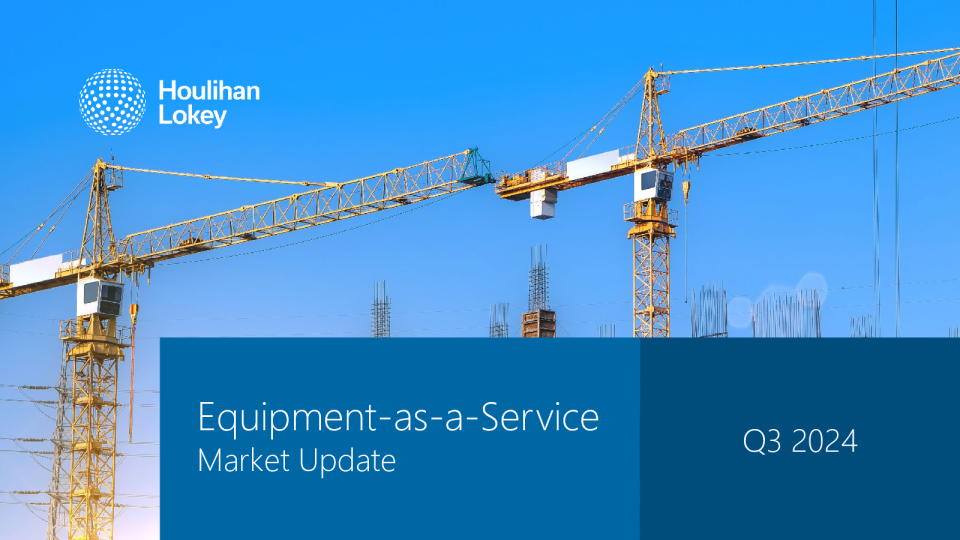 Houlihan Lokey

Equipment-as-a-Service
Market Update

Q3 2024